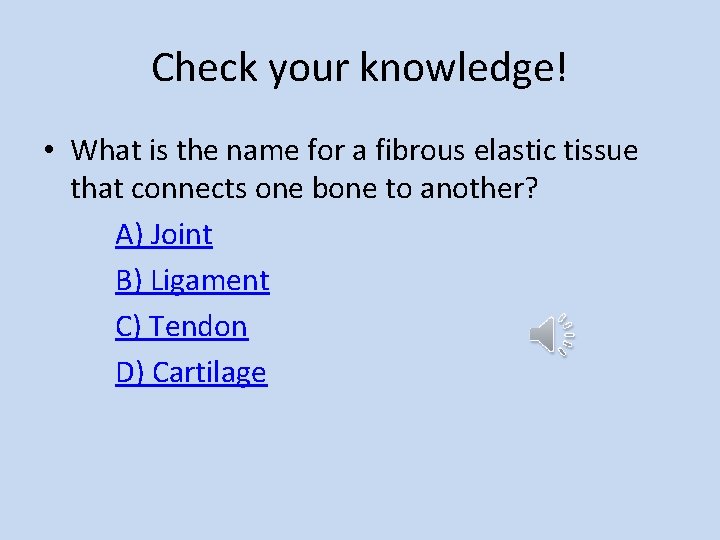 Check your knowledge!

• What is the name for a fibrous elastic tissue that connects one bone to another?

A) Joint

B) Ligament

C) Tendon

D) Cartilage